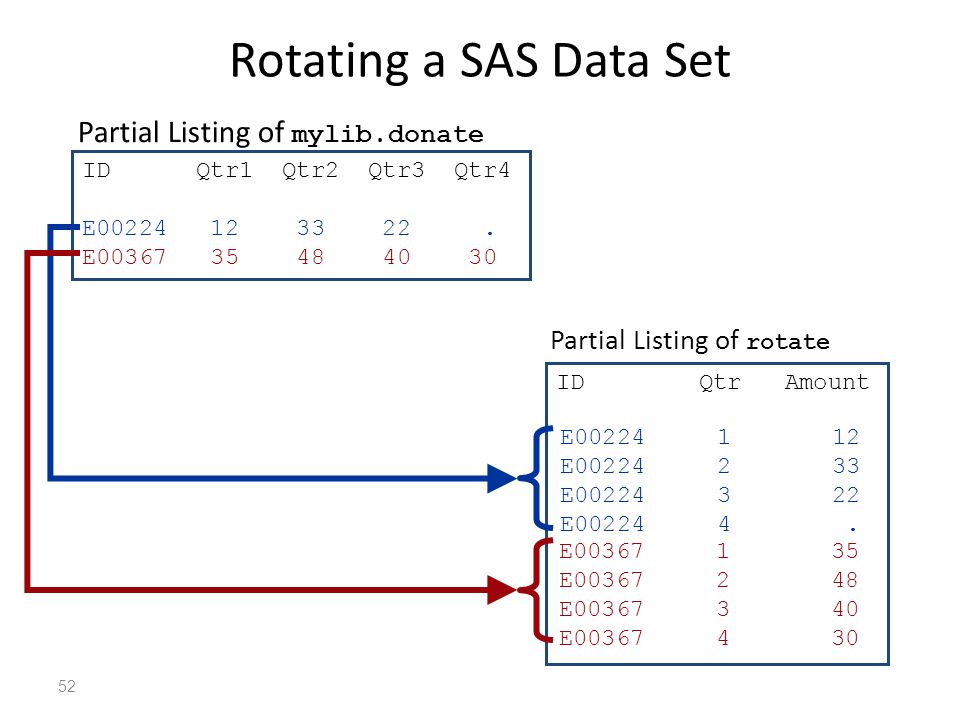 Rotating a SAS Data Set

Partial Listing of mylib.donate

| ID | Qtr1 | Qtr2 | Qtr3 | Qtr4 |
|---|---|---|---|---|
| E00224 | 12 | 33 | 22 | . |
| E00367 | 35 | 48 | 40 | 30 |

Partial Listing of rotate

| ID | Qtr | Amount |
|---|---|---|
| E00224 | 1 | 12 |
| E00224 | 2 | 33 |
| E00224 | 3 | 22 |
| E00224 | 4 | . |
| E00367 | 1 | 35 |
| E00367 | 2 | 48 |
| E00367 | 3 | 40 |
| E00367 | 4 | 30 |

52